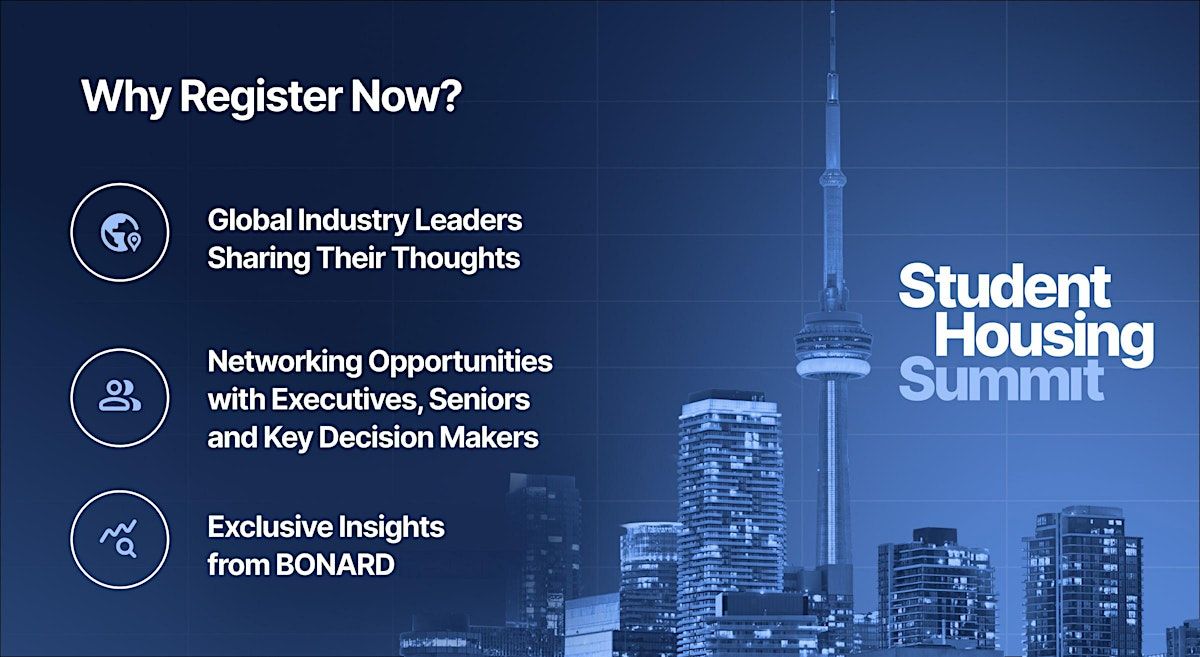 Why Register Now?

Global Industry Leaders Sharing Their Thoughts

Networking Opportunities with Executives, Seniors and Key Decision Makers

Exclusive Insights from BONARD

Student Housing Summit